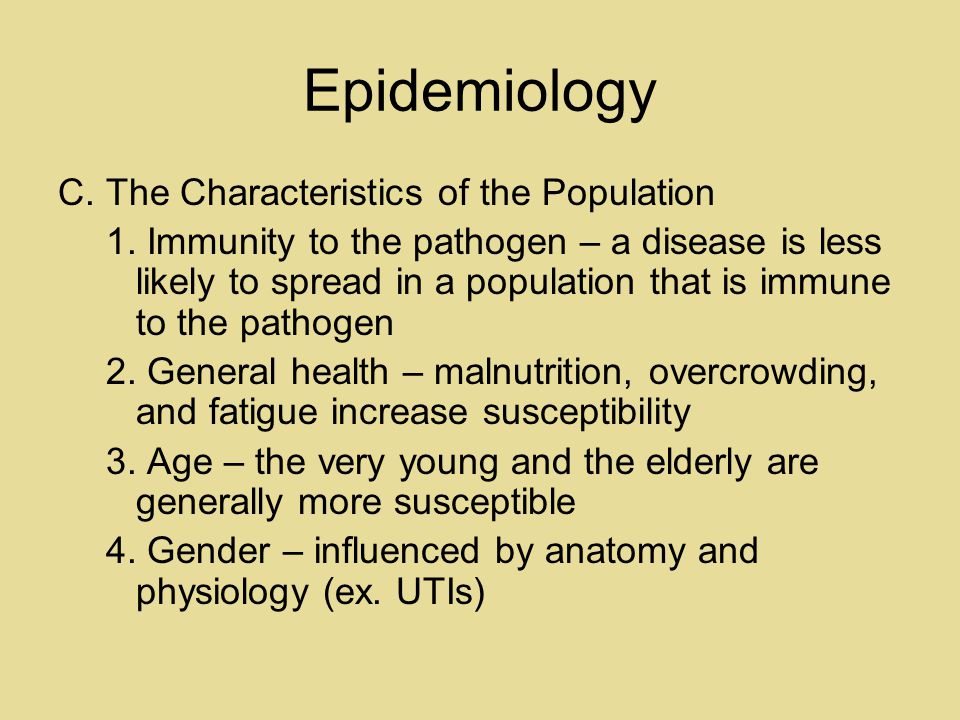 Epidemiology

C. The Characteristics of the Population

1. Immunity to the pathogen – a disease is less likely to spread in a population that is immune to the pathogen

2. General health – malnutrition, overcrowding, and fatigue increase susceptibility

3. Age – the very young and the elderly are generally more susceptible

4. Gender – influenced by anatomy and physiology (ex. UTIs)